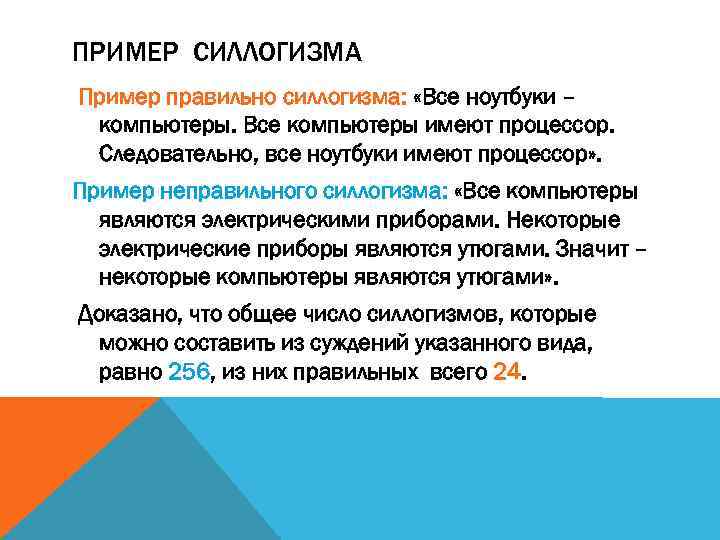 ПРИМЕР СИЛЛОГИЗМА

Пример правильно силлогизма: «Все ноутбуки – компьютеры. Все компьютеры имеют процессор. Следовательно, все ноутбуки имеют процессор».

Пример неправильного силлогизма: «Все компьютеры являются электрическими приборами. Некоторые электрические приборы являются утюгами. Значит – некоторые компьютеры являются утюгами».

Доказано, что общее число силлогизмов, которые можно составить из суждений указанного вида, равно 256, из них правильных всего 24.